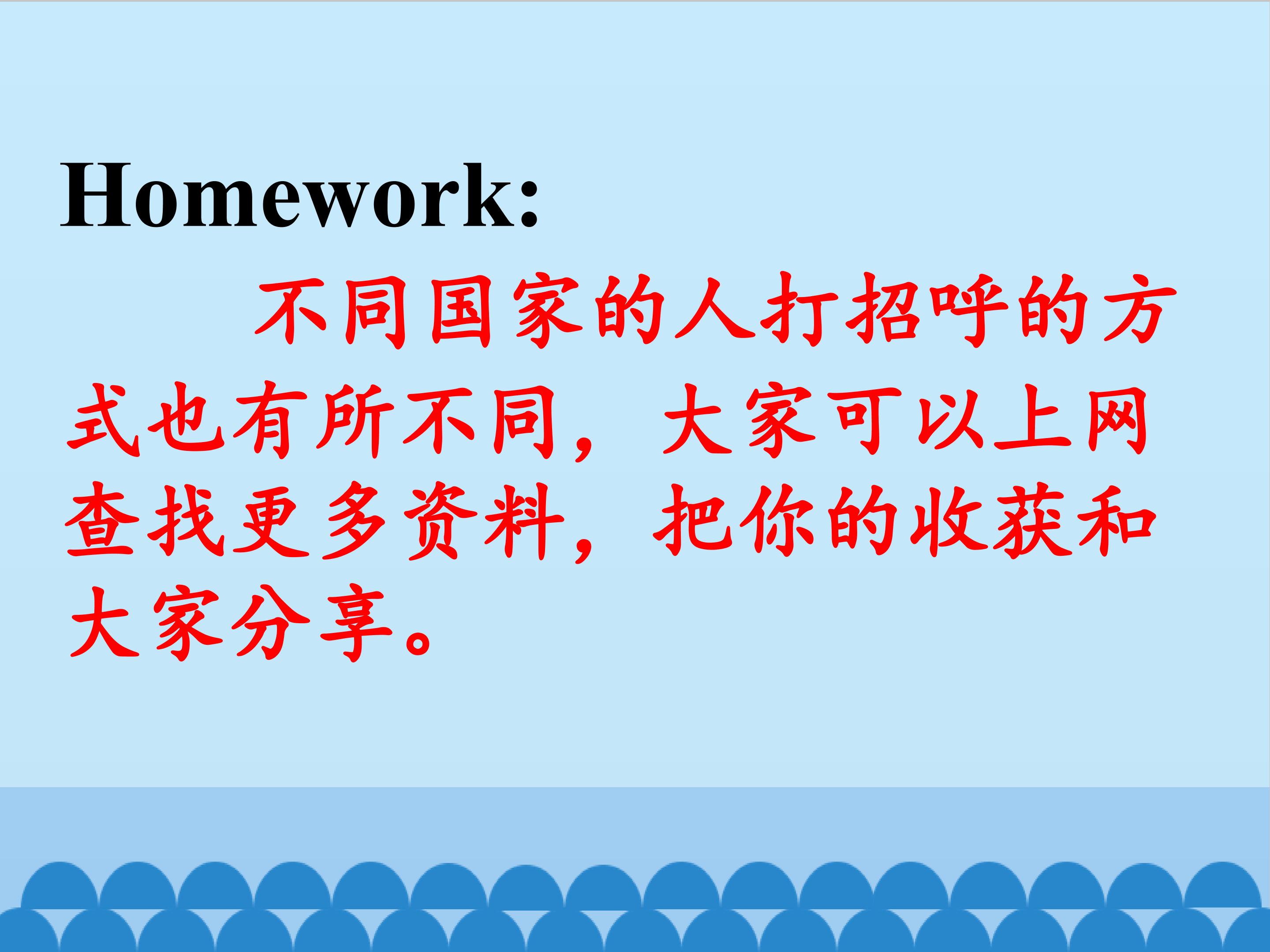 Homework:

不同国家的人打招呼的方式也有所不同，大家可以上网查找更多资料，把你的收获和大家分享。